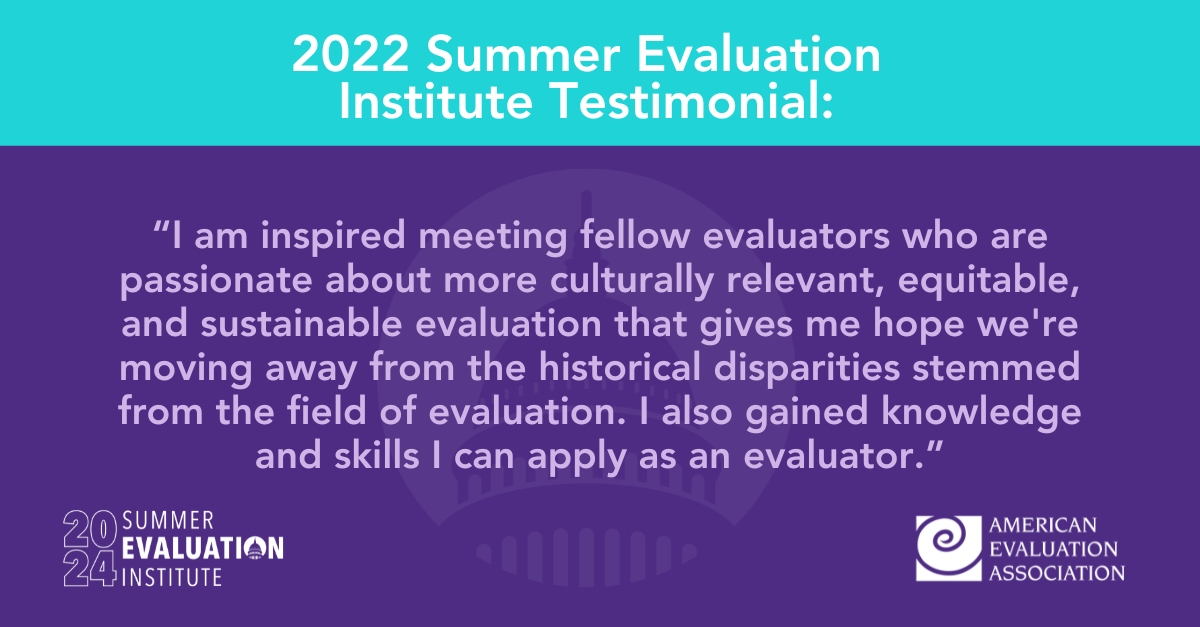 2022 Summer Evaluation Institute Testimonial:

“I am inspired meeting fellow evaluators who are passionate about more culturally relevant, equitable, and sustainable evaluation that gives me hope we're moving away from the historical disparities stemmed from the field of evaluation. I also gained knowledge and skills I can apply as an evaluator.”

2024 SUMMER EVALUATION INSTITUTE

AMERICAN EVALUATION ASSOCIATION